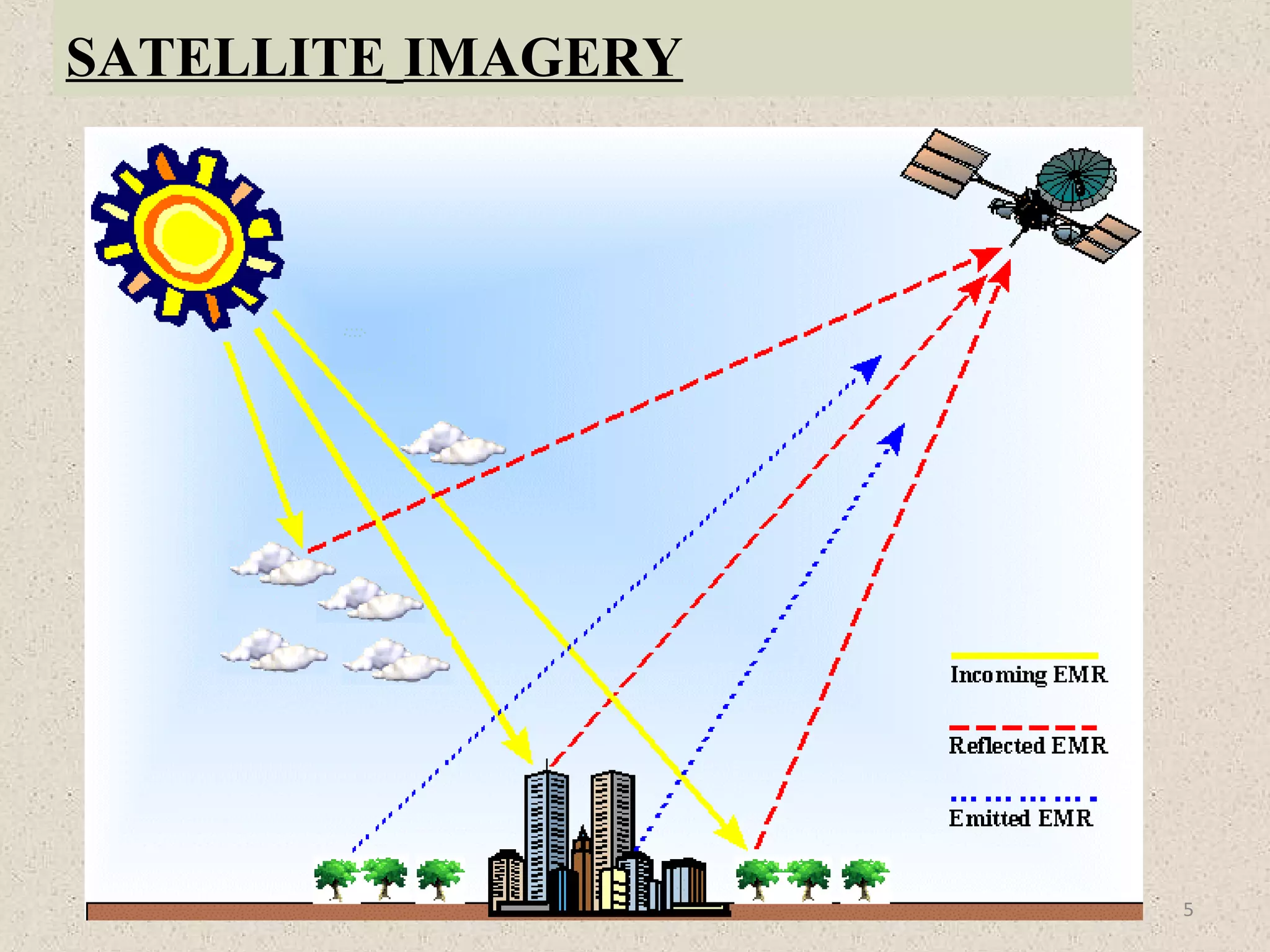 SATELLITE IMAGERY

Incoming EMR

Reflected EMR

Emitted EMR

5